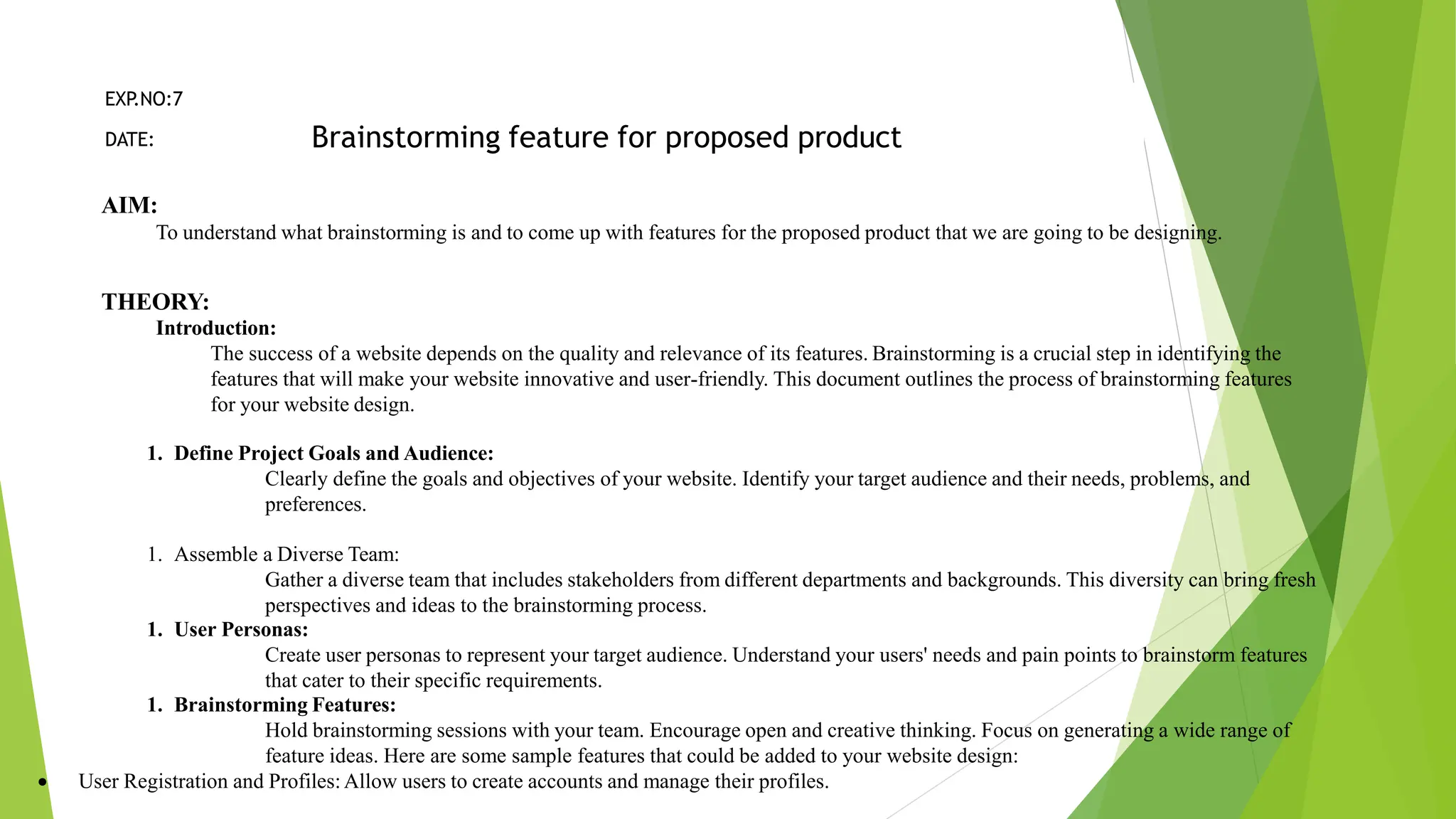 EXP.NO:7

DATE:

Brainstorming feature for proposed product

AIM:

To understand what brainstorming is and to come up with features for the proposed product that we are going to be designing.

THEORY:

Introduction:

The success of a website depends on the quality and relevance of its features. Brainstorming is a crucial step in identifying the features that will make your website innovative and user-friendly. This document outlines the process of brainstorming features for your website design.

1. Define Project Goals and Audience:

Clearly define the goals and objectives of your website. Identify your target audience and their needs, problems, and preferences.

1. Assemble a Diverse Team:

Gather a diverse team that includes stakeholders from different departments and backgrounds. This diversity can bring fresh perspectives and ideas to the brainstorming process.

1. User Personas:

Create user personas to represent your target audience. Understand your users' needs and pain points to brainstorm features that cater to their specific requirements.

1. Brainstorming Features:

Hold brainstorming sessions with your team. Encourage open and creative thinking. Focus on generating a wide range of feature ideas. Here are some sample features that could be added to your website design:

• User Registration and Profiles: Allow users to create accounts and manage their profiles.